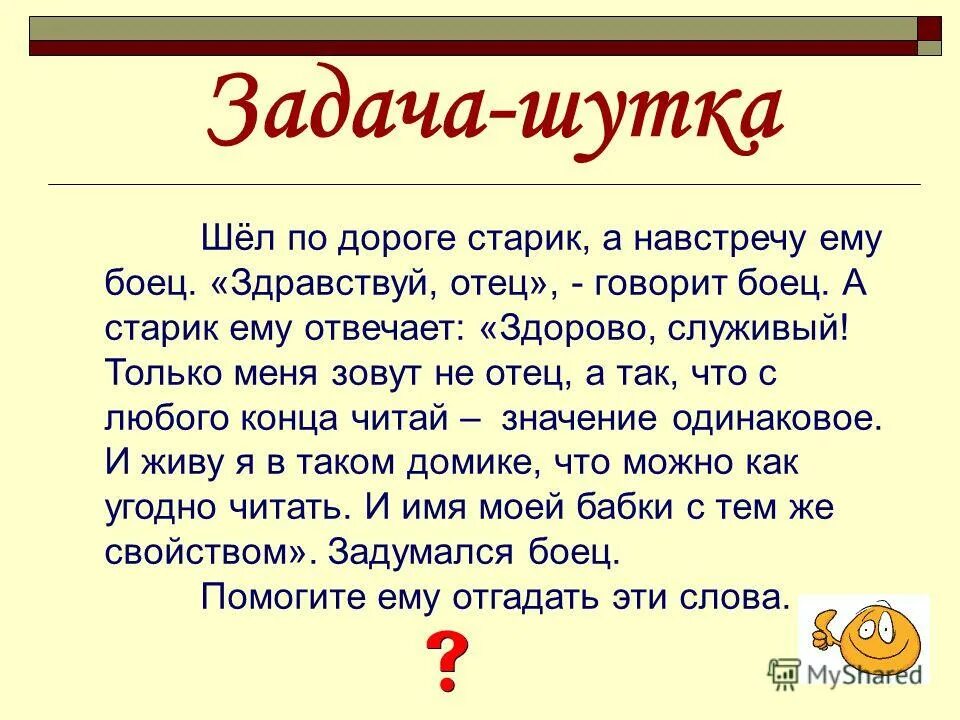 Задача-шутка

Шёл по дороге старик, а навстречу ему боец. «Здравствуй, отец», - говорит боец. А старик ему отвечает: «Здорово, служивый! Только меня зовут не отец, а так, что с любого конца читай – значение одинаковое. И живу я в таком домике, что можно как угодно читать. И имя моей бабки с тем же свойством». Задумался боец.

Помогите ему отгадать эти слова.

?

MyShared